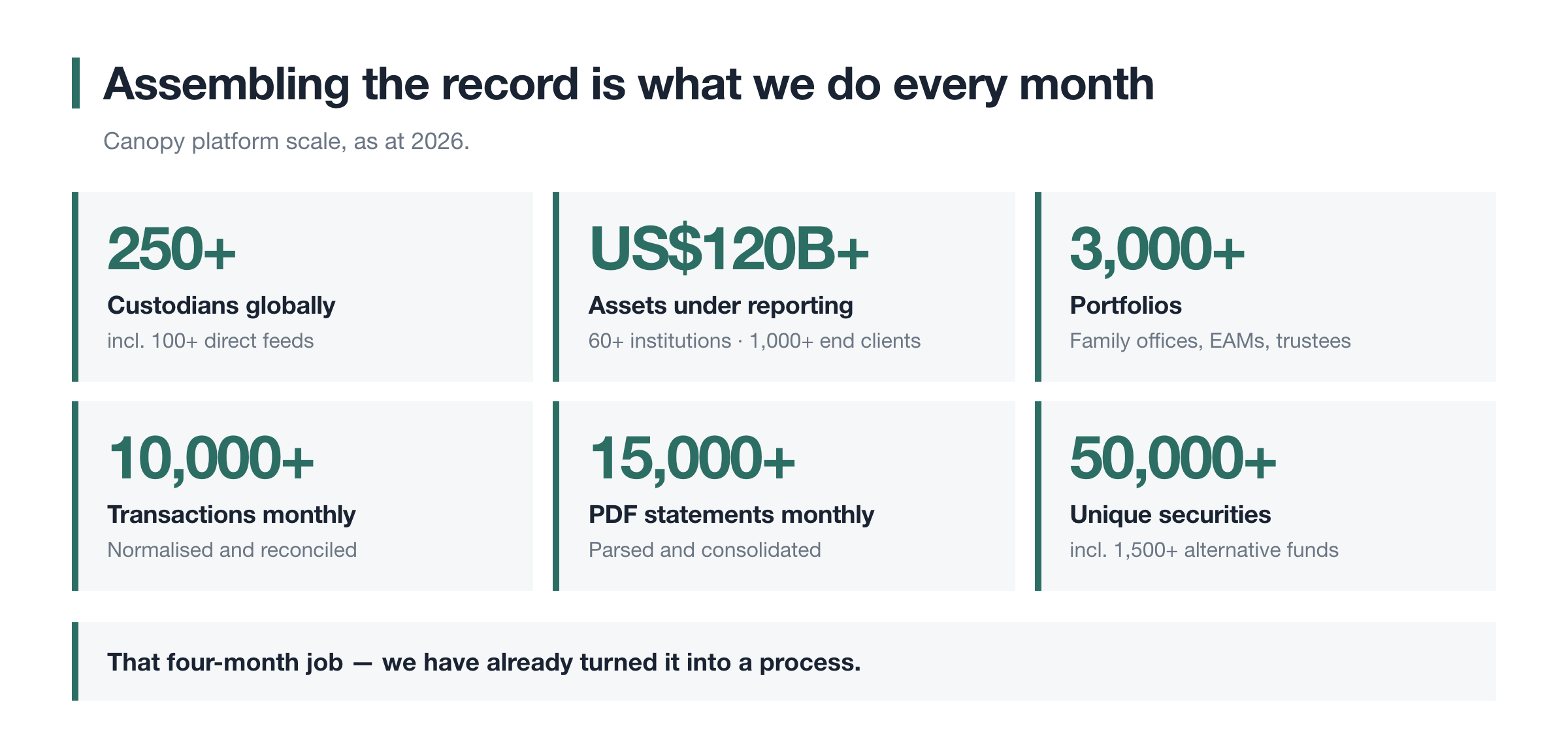 Assembling the record is what we do every month

Canopy platform scale, as at 2026.

250+
Custodians globally
incl. 100+ direct feeds

US$120B+
Assets under reporting
60+ institutions · 1,000+ end clients

3,000+
Portfolios
Family offices, EAMs, trustees

10,000+
Transactions monthly
Normalised and reconciled

15,000+
PDF statements monthly
Parsed and consolidated

50,000+
Unique securities
incl. 1,500+ alternative funds

That four-month job — we have already turned it into a process.